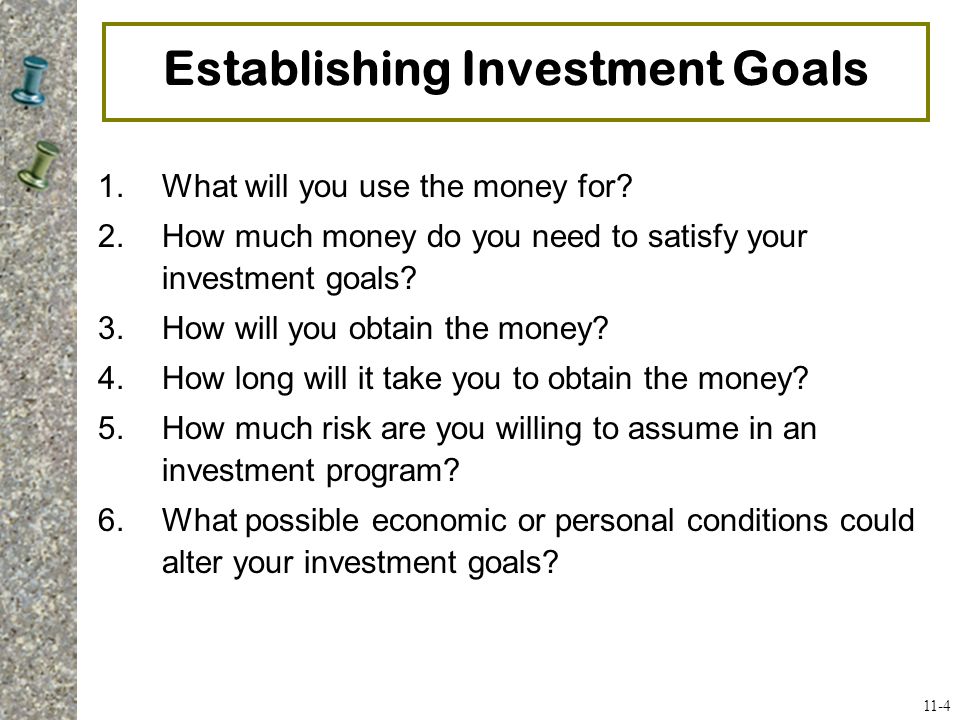 Establishing Investment Goals

1. What will you use the money for?
2. How much money do you need to satisfy your investment goals?
3. How will you obtain the money?
4. How long will it take you to obtain the money?
5. How much risk are you willing to assume in an investment program?
6. What possible economic or personal conditions could alter your investment goals?

11-4